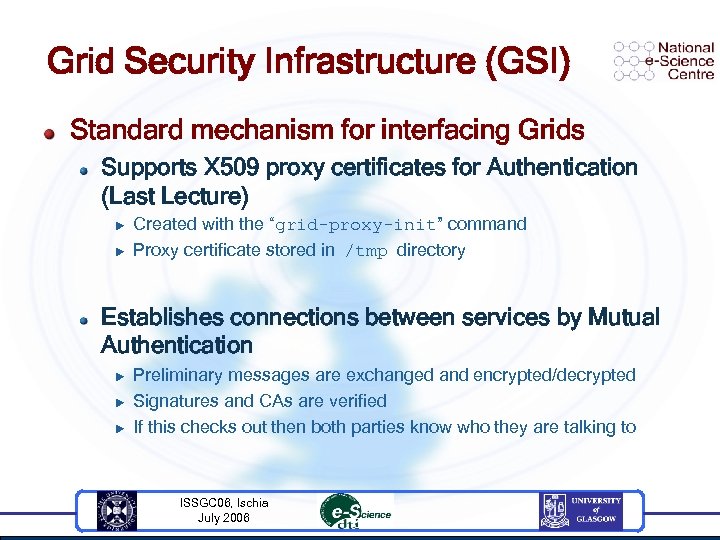 Grid Security Infrastructure (GSI)

National e-Science Centre

Standard mechanism for interfacing Grids

Supports X509 proxy certificates for Authentication (Last Lecture)

Created with the "grid-proxy-init" command

Proxy certificate stored in /tmp directory

Establishes connections between services by Mutual Authentication

Preliminary messages are exchanged and encrypted/decrypted

Signatures and CAs are verified

If this checks out then both parties know who they are talking to

ISSGC06, Ischia
July 2006

e-Science dti

UNIVERSITY of GLASGOW